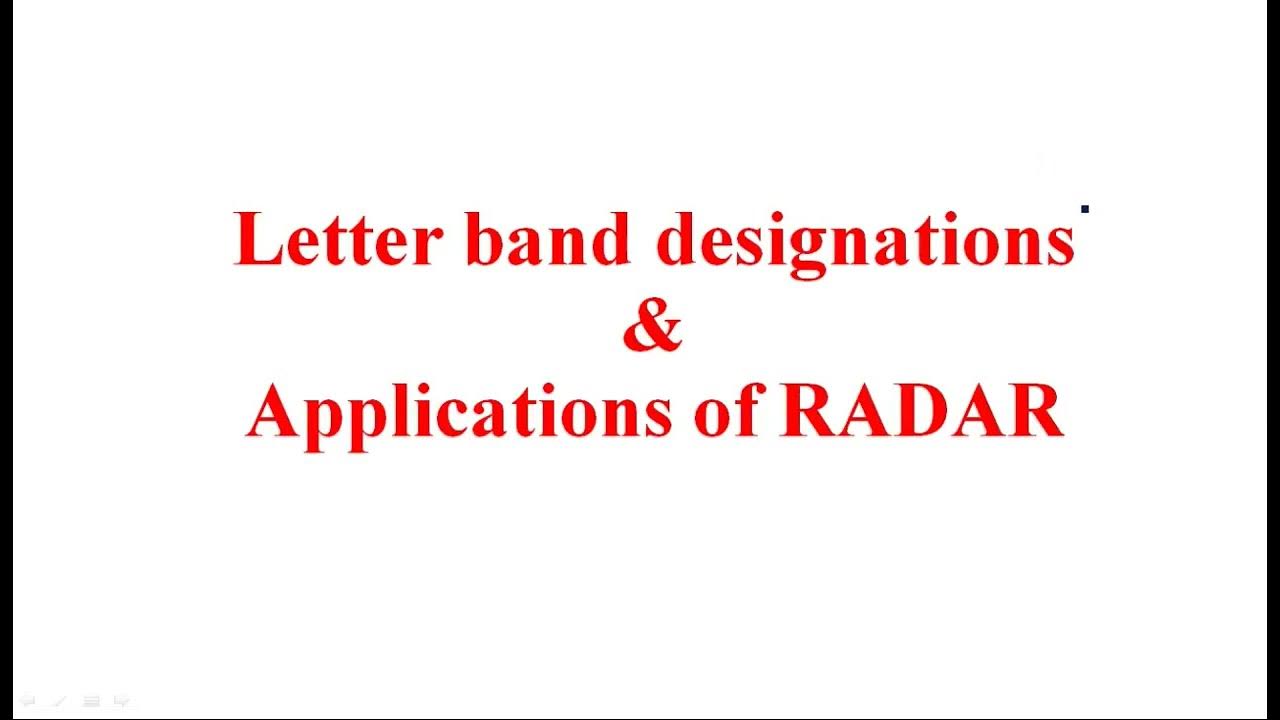 Letter band designations
&
Applications of RADAR